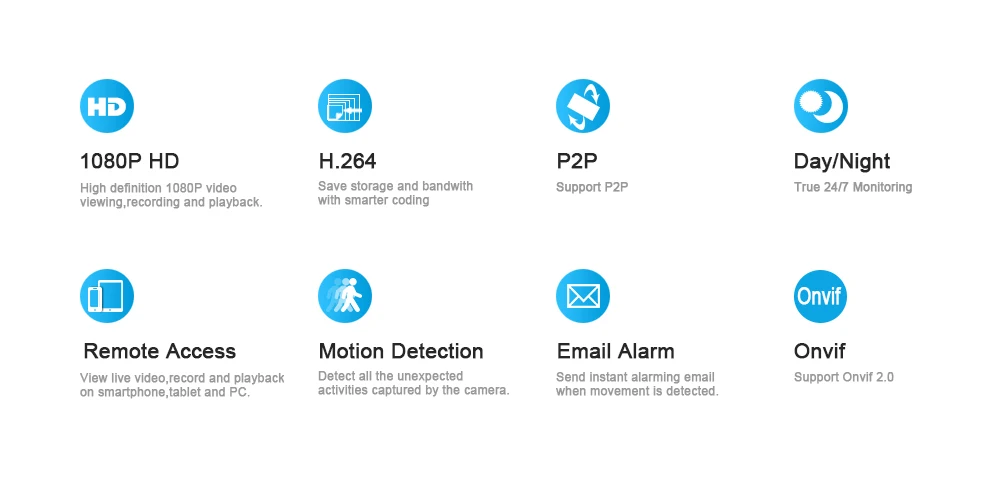 HD

1080P HD
High definition 1080P video viewing,recording and playback.

H.264
Save storage and bandwith with smarter coding

P2P
Support P2P

Day/Night
True 24/7 Monitoring

Remote Access
View live video,record and playback on smartphone,tablet and PC.

Motion Detection
Detect all the unexpected activities captured by the camera.

Email Alarm
Send instant alarming email when movement is detected.

Onvif

Onvif
Support Onvif 2.0